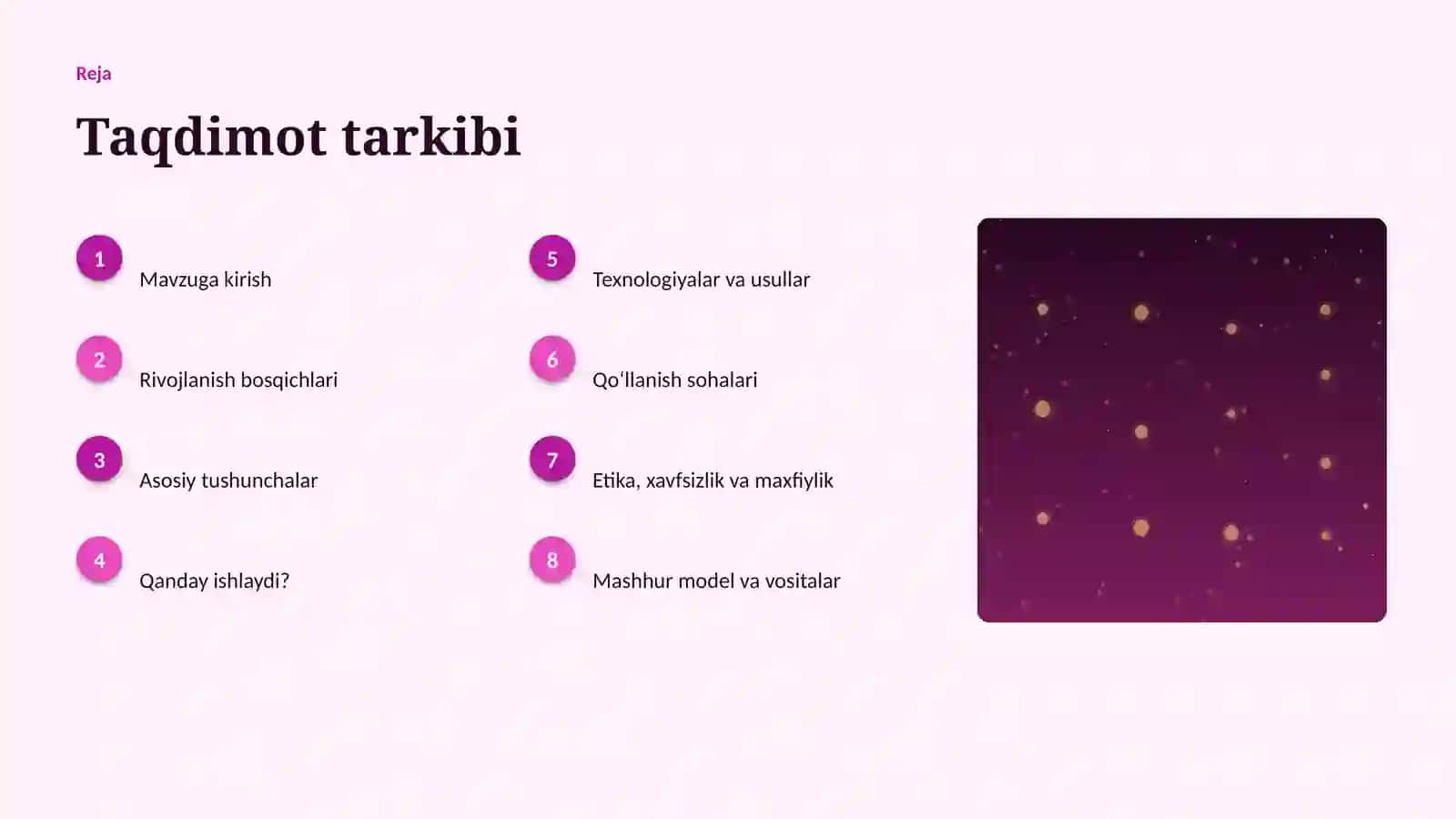 Reja

Taqdimot tarkibi

1 Mavzuga kirish

2 Rivojlanish bosqichlari

3 Asosiy tushunchalar

4 Qanday ishlaydi?

5 Texnologiyalar va usullar

6 Qoʻllanish sohalari

7 Etika, xavfsizlik va maxfiylik

8 Mashhur model va vositalar